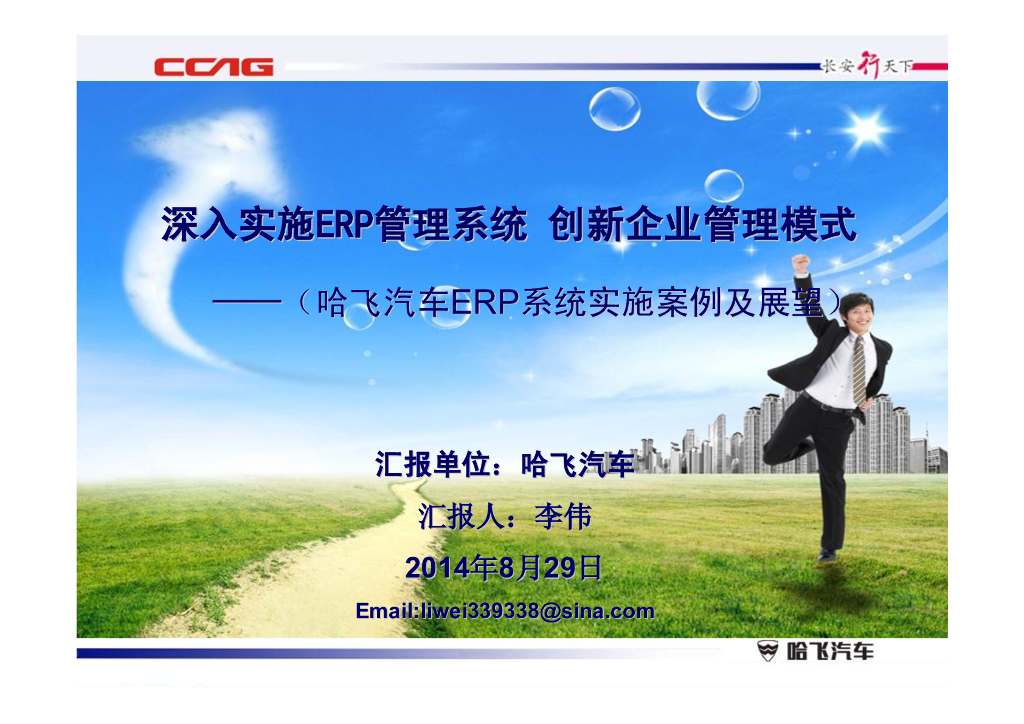 CCAG

长安行天下

深入实施ERP管理系统 创新企业管理模式

——（哈飞汽车ERP系统实施案例及展望）

汇报单位：哈飞汽车

汇报人：李伟

2014年8月29日

Email:liwei339338@sina.com

哈飞汽车